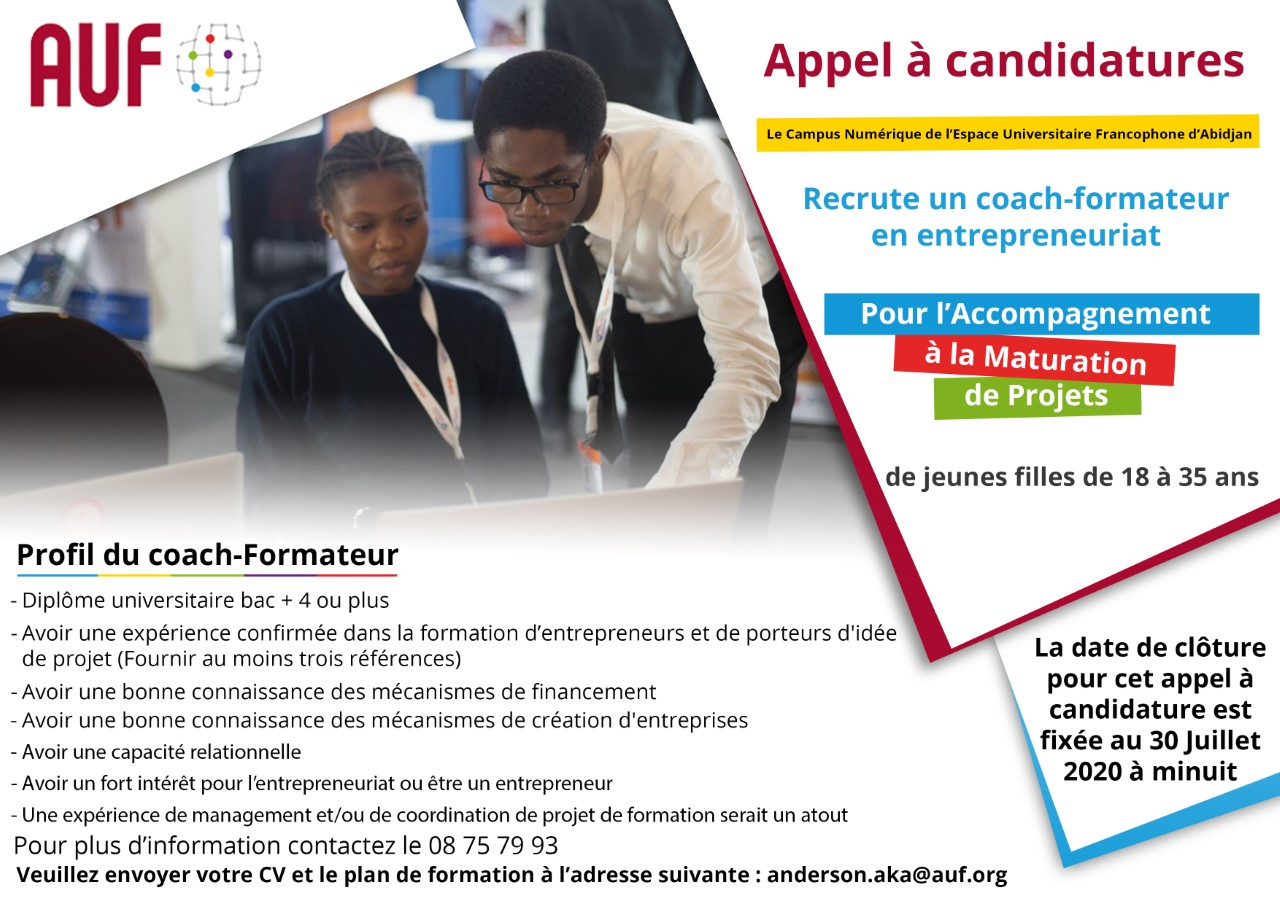 AUF

Appel à candidatures

Le Campus Numérique de l'Espace Universitaire Francophone d'Abidjan

Recrute un coach-formateur en entrepreneuriat

Pour l'Accompagnement à la Maturation de Projets

de jeunes filles de 18 à 35 ans

Profil du coach-Formateur

- Diplôme universitaire bac + 4 ou plus
- Avoir une expérience confirmée dans la formation d'entrepreneurs et de porteurs d'idée de projet (Fournir au moins trois références)
- Avoir une bonne connaissance des mécanismes de financement
- Avoir une bonne connaissance des mécanismes de création d'entreprises
- Avoir une capacité relationnelle
- Avoir un fort intérêt pour l'entrepreneuriat ou être un entrepreneur
- Une expérience de management et/ou de coordination de projet de formation serait un atout

Pour plus d'information contactez le 08 75 79 93

Veuillez envoyer votre CV et le plan de formation à l'adresse suivante : anderson.aka@auf.org

La date de clôture pour cet appel à candidature est fixée au 30 Juillet 2020 à minuit